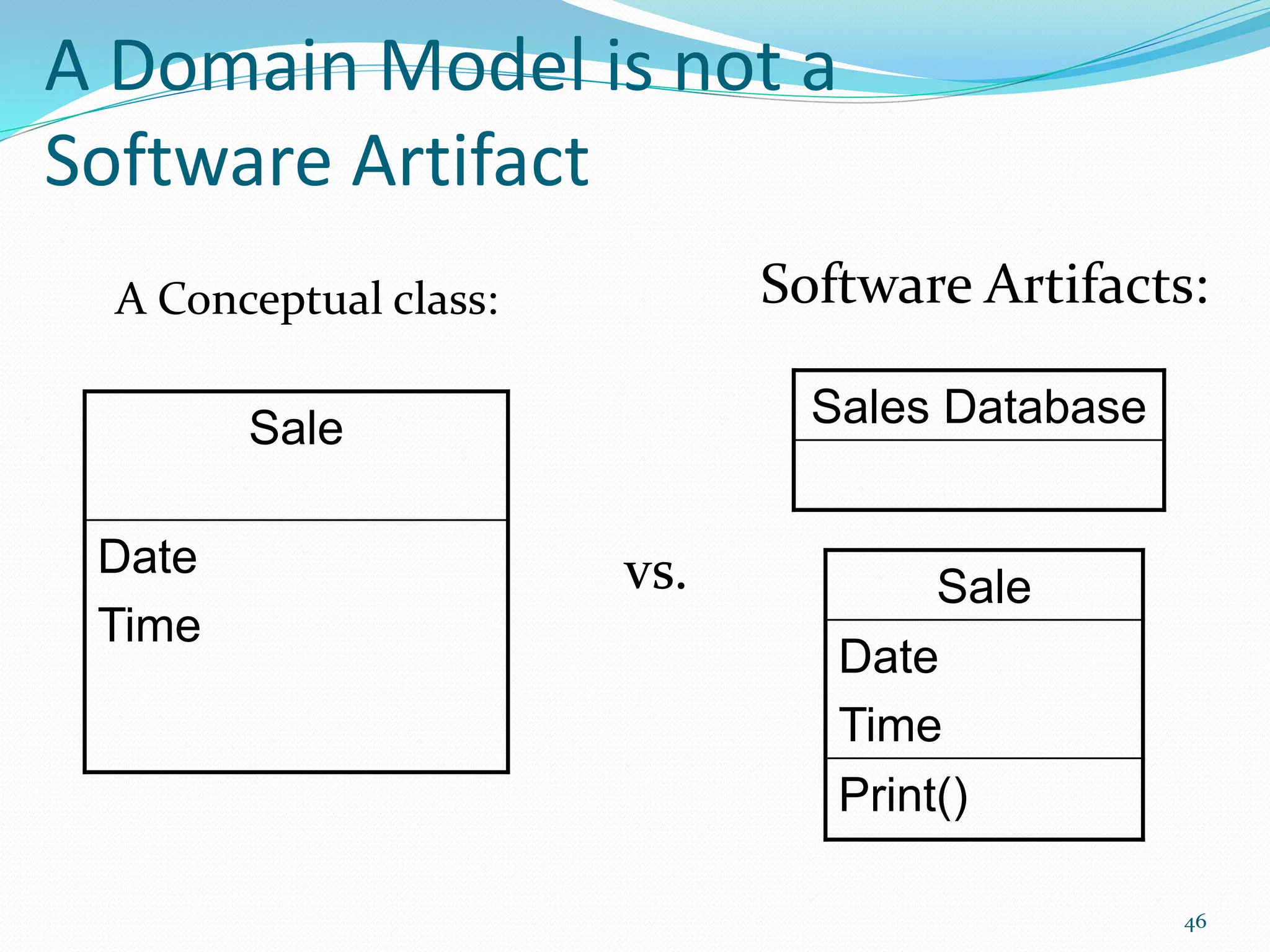 A Domain Model is not a Software Artifact

A Conceptual class:

Software Artifacts:

Sale

Date
Time

vs.

Sales Database

Sale

Date
Time

Print()

46